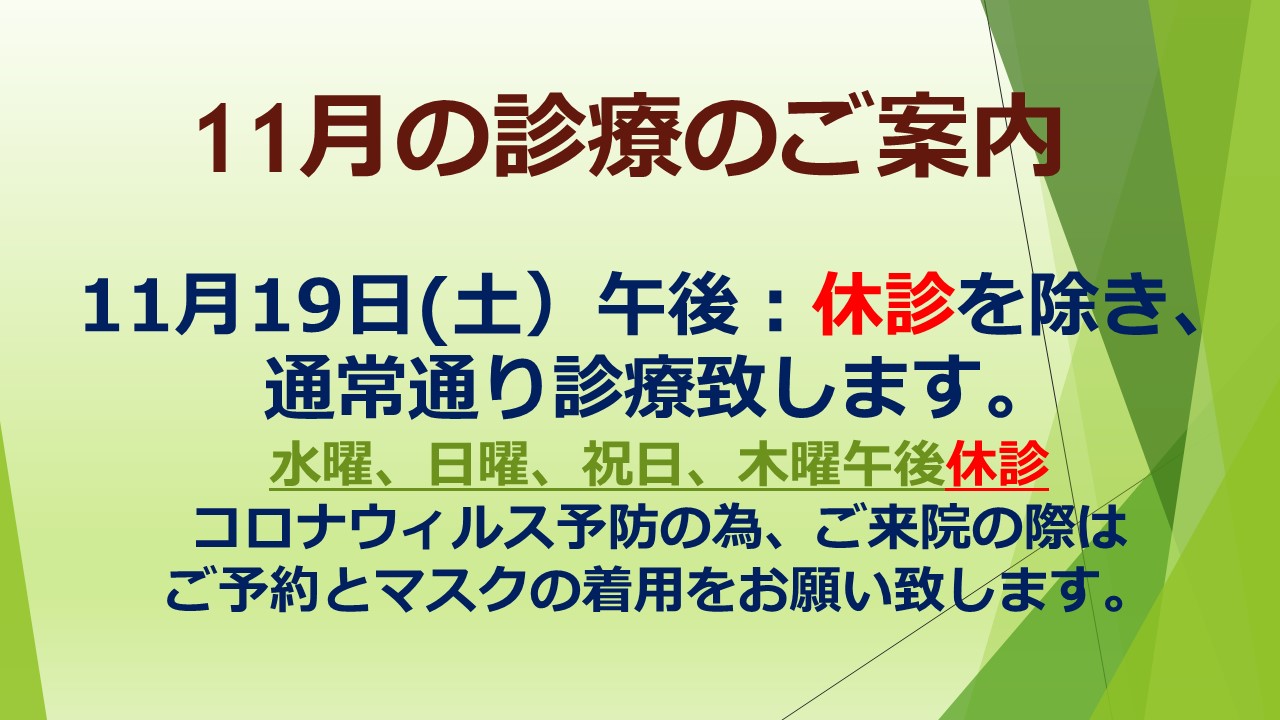 11月の診療のご案内

11月19日(土）午後：休診を除き、通常通り診療致します。

水曜、日曜、祝日、木曜午後休診

コロナウィルス予防の為、ご来院の際はご予約とマスクの着用をお願い致します。